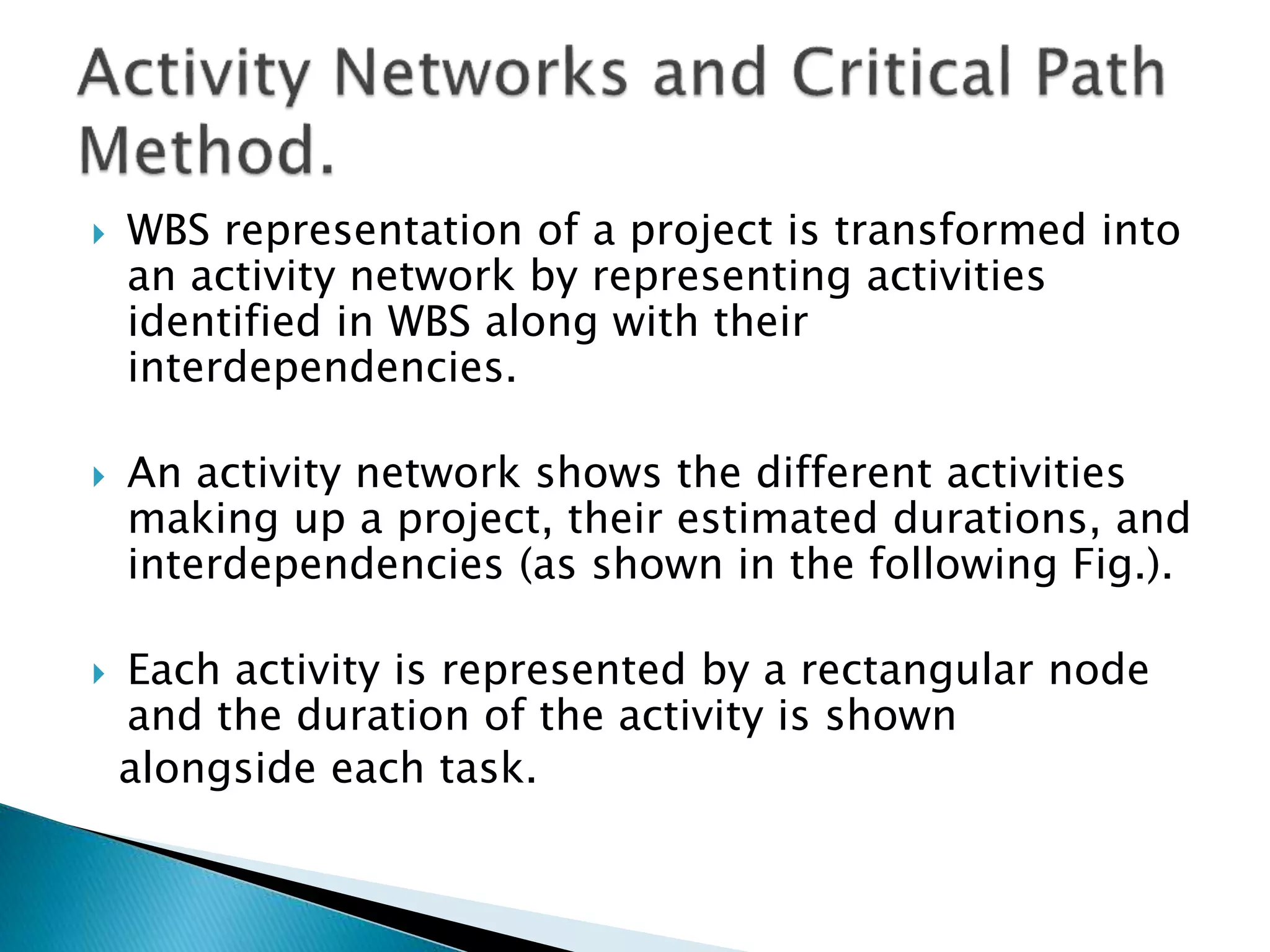 Activity Networks and Critical Path Method.

WBS representation of a project is transformed into an activity network by representing activities identified in WBS along with their interdependencies.

An activity network shows the different activities making up a project, their estimated durations, and interdependencies (as shown in the following Fig.).

Each activity is represented by a rectangular node and the duration of the activity is shown alongside each task.